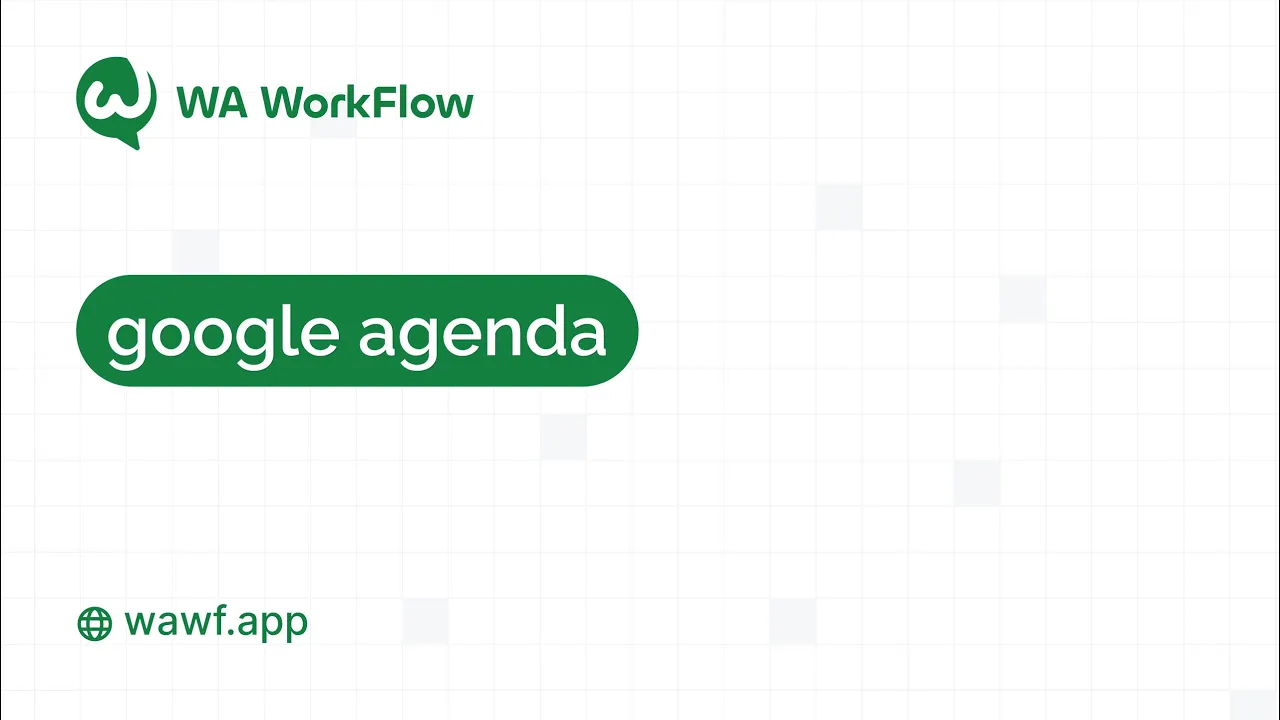 WA WorkFlow

google agenda

wawf.app